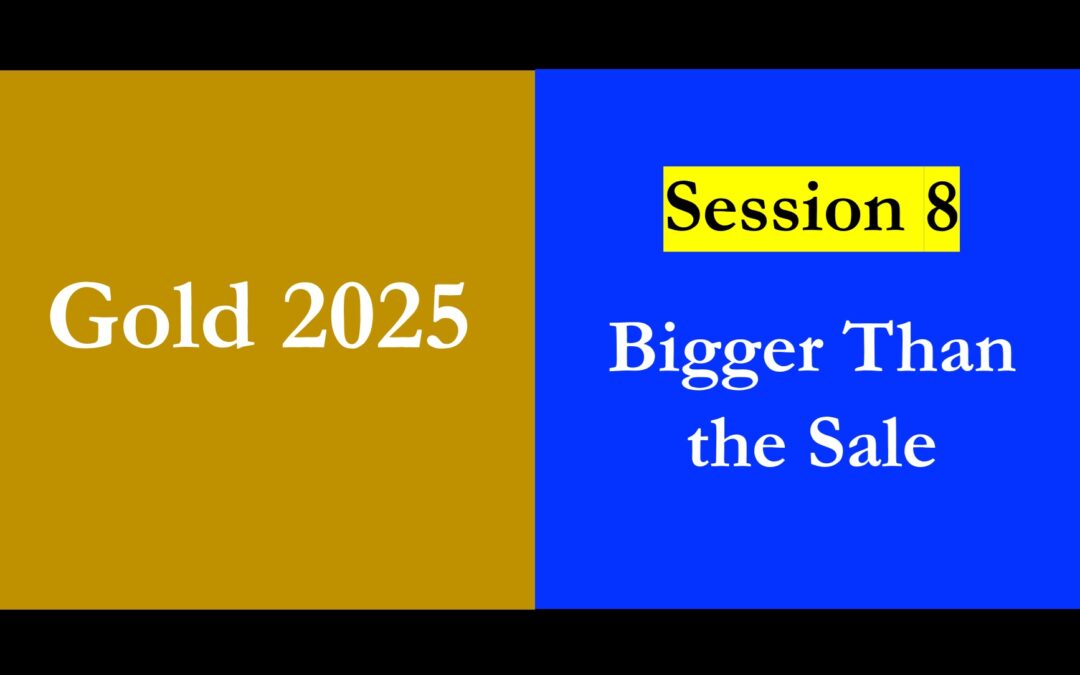 Gold 2025

Session 8

Bigger Than the Sale